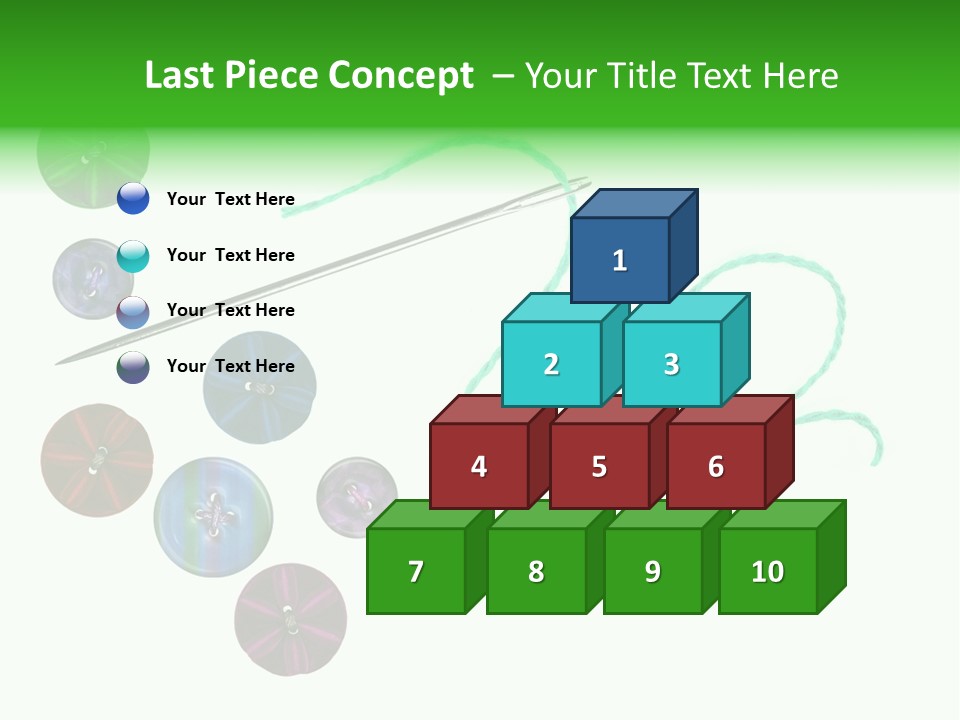 Last Piece Concept – Your Title Text Here

Your Text Here

Your Text Here

Your Text Here

Your Text Here

1

2

3

4

5

6

7

8

9

10